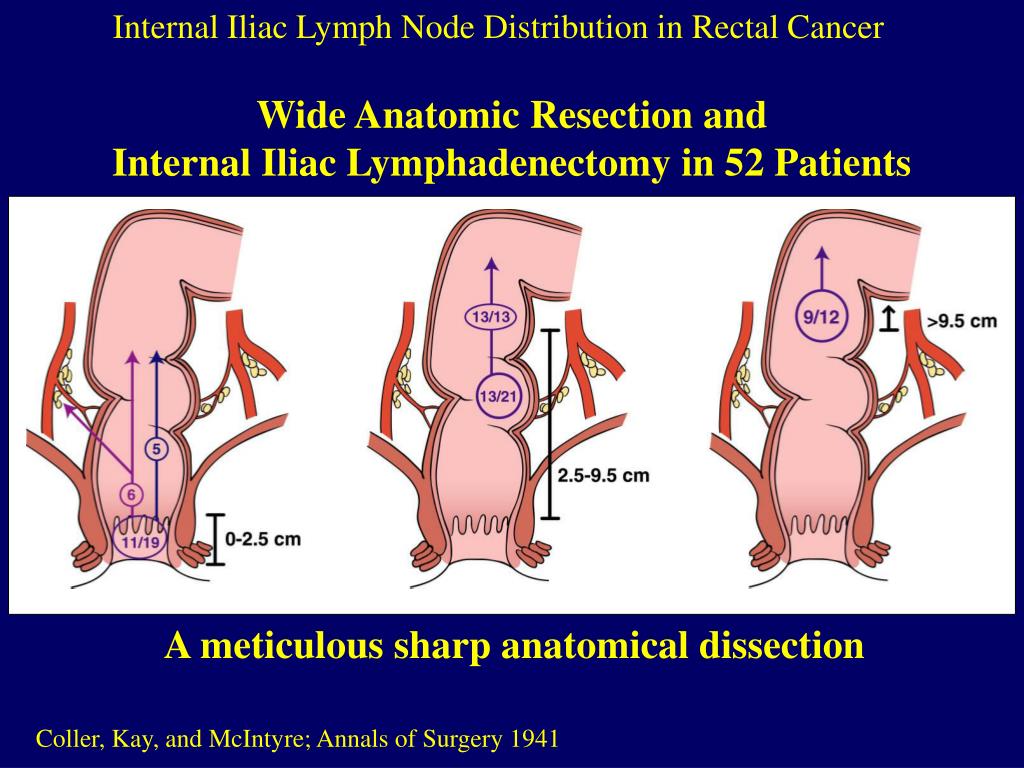 Internal Iliac Lymph Node Distribution in Rectal Cancer

Wide Anatomic Resection and
Internal Iliac Lymphadenectomy in 52 Patients

5

6

11/19

0-2.5 cm

13/13

13/21

2.5-9.5 cm

9/12

>9.5 cm

A meticulous sharp anatomical dissection

Coller, Kay, and McIntyre; Annals of Surgery 1941